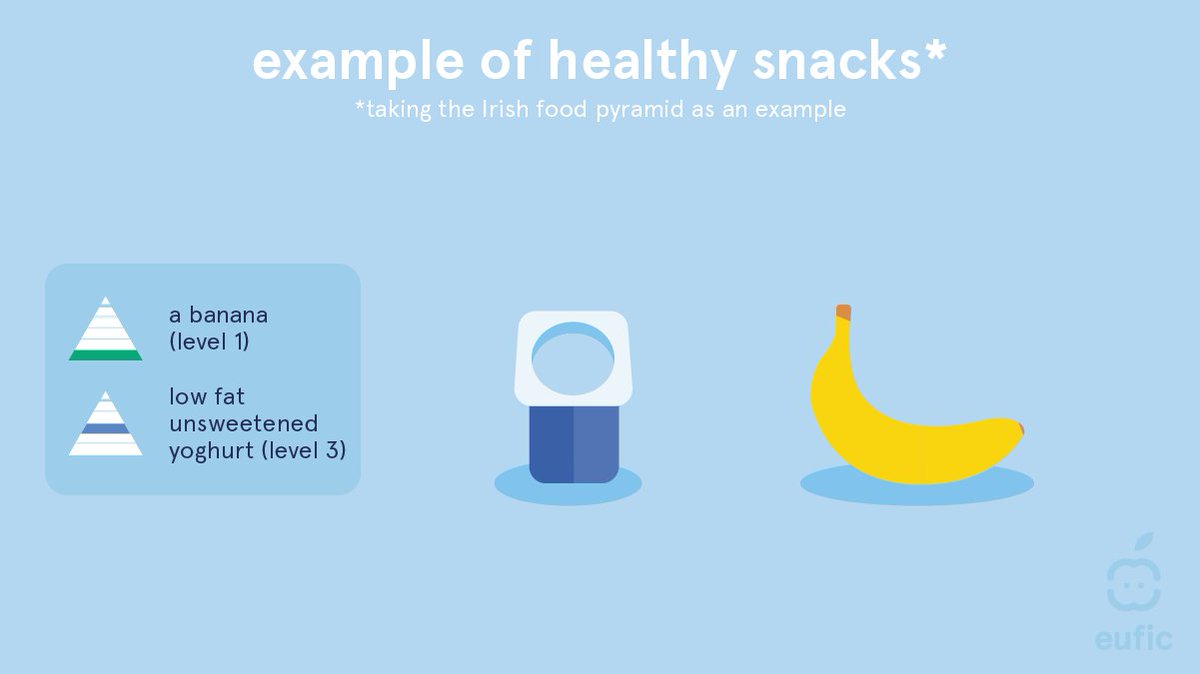 example of healthy snacks*
*taking the Irish food pyramid as an example

a banana
(level 1)

low fat
unsweetened
yoghurt (level 3)

eufic